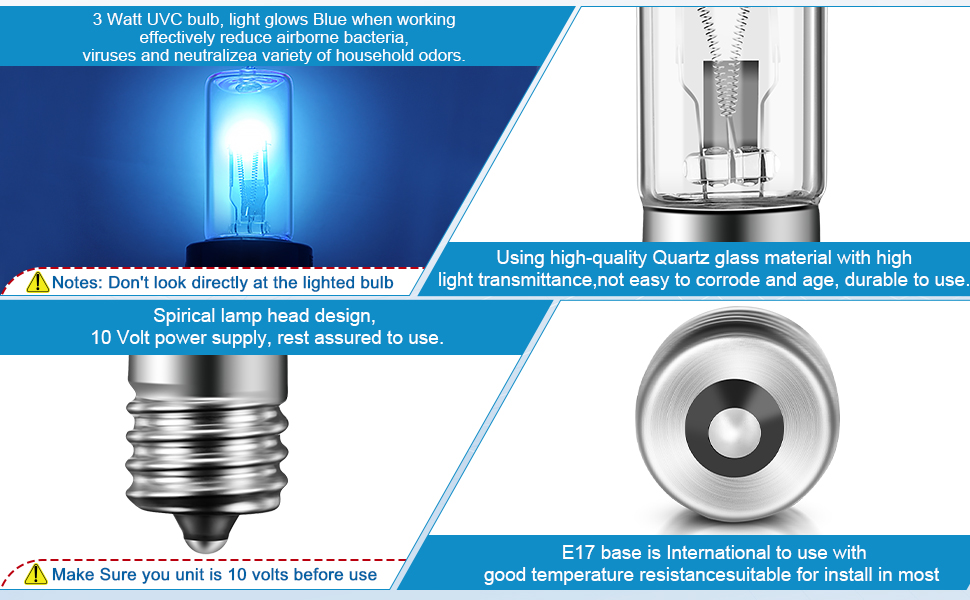 3 Watt UVC bulb, light glows Blue when working effectively reduce airborne bacteria, viruses and neutralizea variety of household odors.

Notes: Don't look directly at the lighted bulb

Using high-quality Quartz glass material with high light transmittance,not easy to corrode and age, durable to use.

Spirical lamp head design, 10 Volt power supply, rest assured to use.

Make Sure you unit is 10 volts before use

E17 base is International to use with good temperature resistancesuitable for install in most